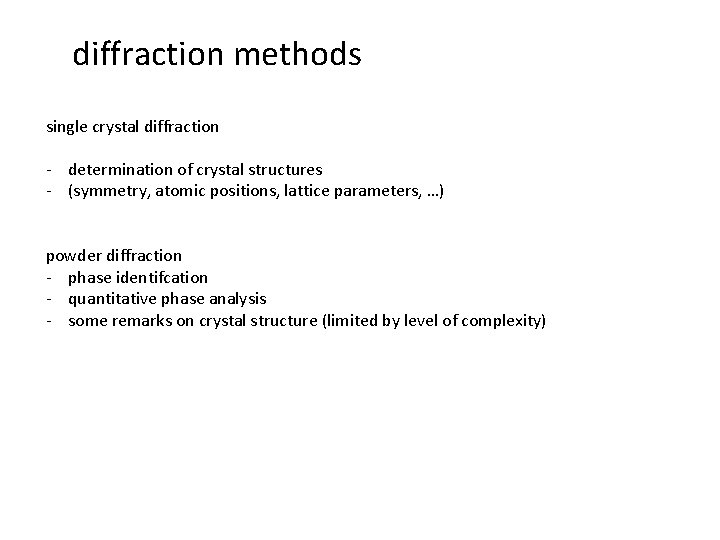 diffraction methods

single crystal diffraction

- determination of crystal structures
- (symmetry, atomic positions, lattice parameters, …)

powder diffraction
- phase identifcation
- quantitative phase analysis
- some remarks on crystal structure (limited by level of complexity)